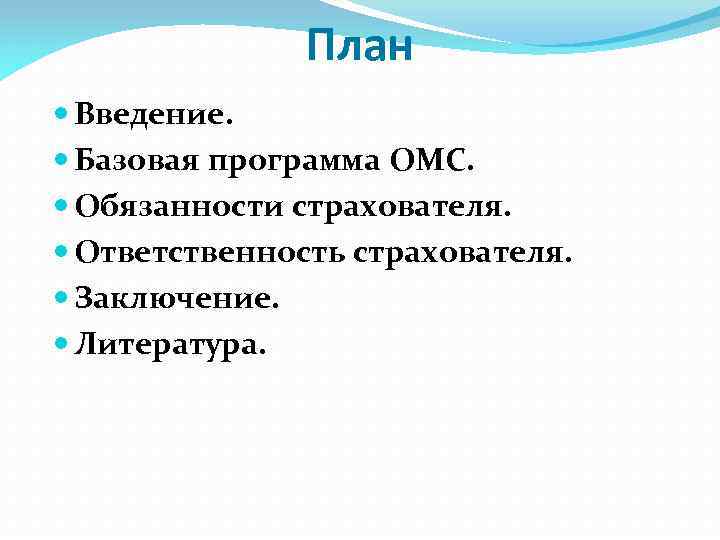 План

- Введение.
- Базовая программа ОМС.
- Обязанности страхователя.
- Ответственность страхователя.
- Заключение.
- Литература.